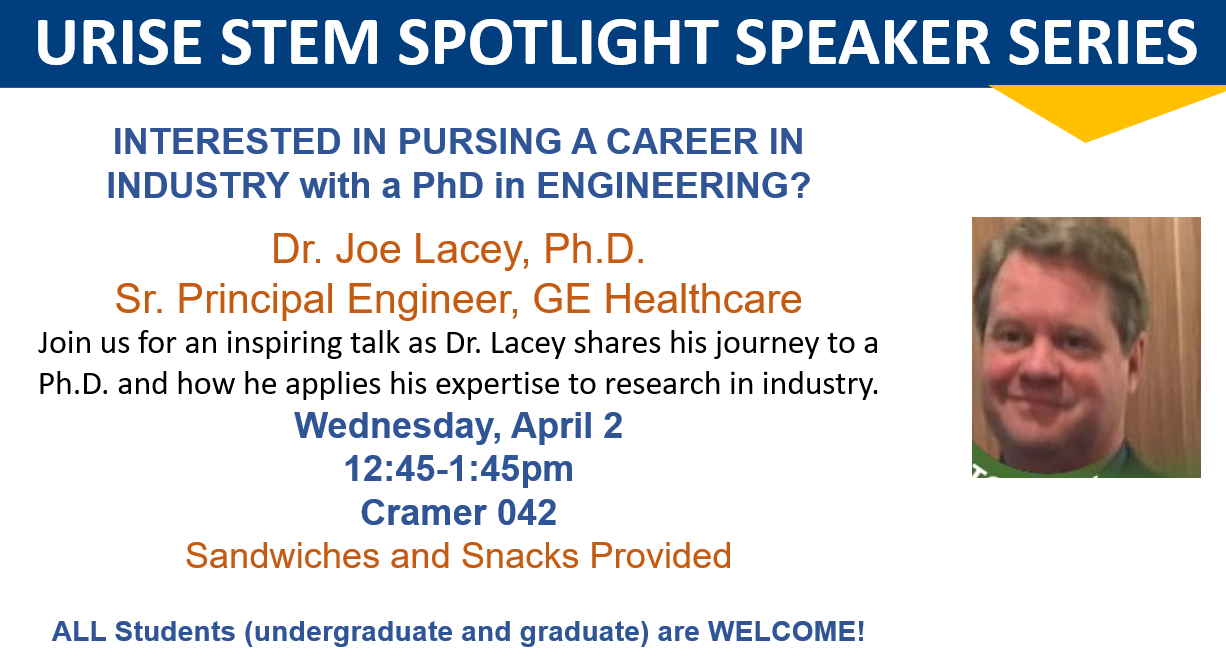 URISE STEM SPOTLIGHT SPEAKER SERIES

INTERESTED IN PURSING A CAREER IN INDUSTRY with a PhD in ENGINEERING?

Dr. Joe Lacey, Ph.D.
Sr. Principal Engineer, GE Healthcare

Join us for an inspiring talk as Dr. Lacey shares his journey to a Ph.D. and how he applies his expertise to research in industry.

Wednesday, April 2
12:45-1:45pm
Cramer 042
Sandwiches and Snacks Provided

ALL Students (undergraduate and graduate) are WELCOME!